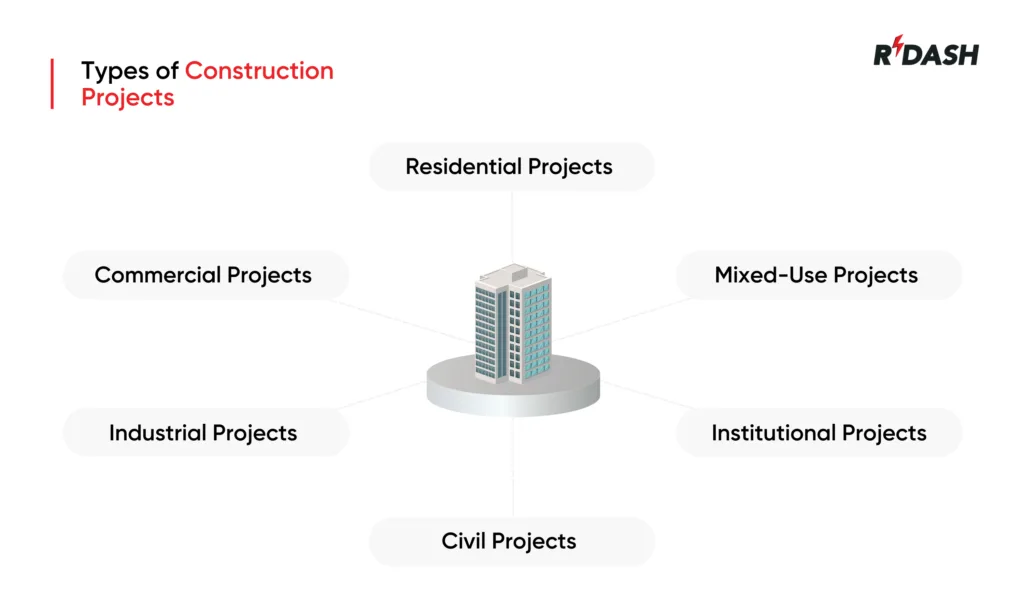 Types of Construction Projects

RDASH

Residential Projects

Commercial Projects

Mixed-Use Projects

Industrial Projects

Institutional Projects

Civil Projects